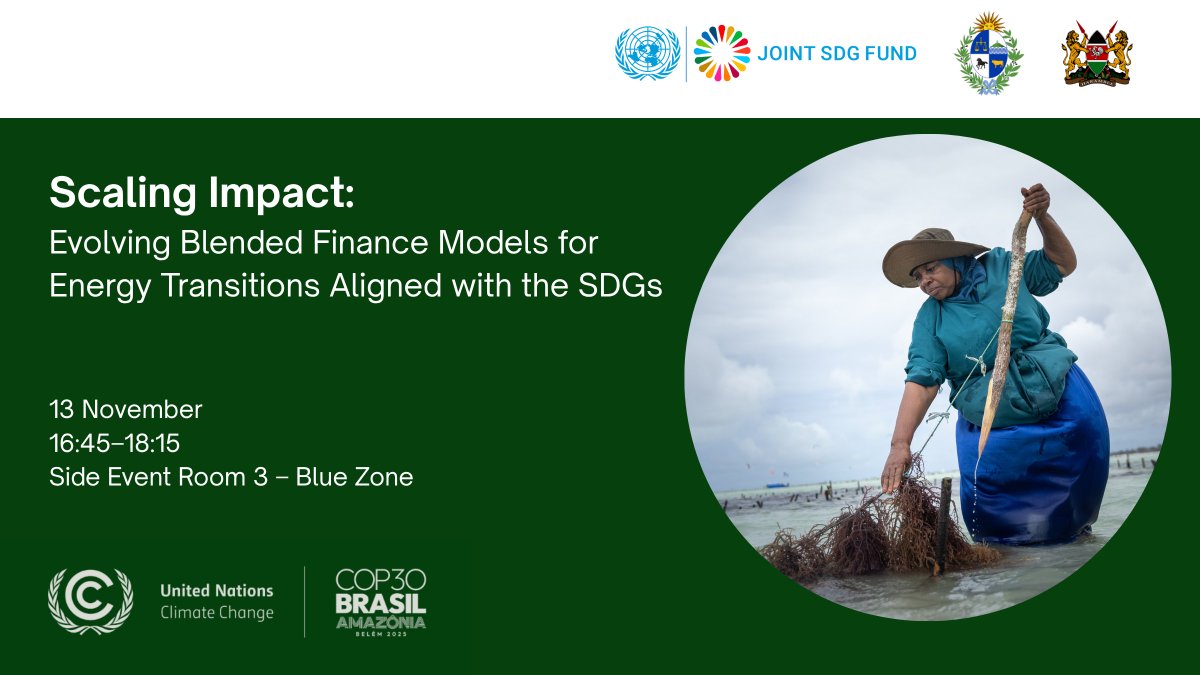 JOINT SDG FUND

Scaling Impact:
Evolving Blended Finance Models for Energy Transitions Aligned with the SDGs

13 November
16:45–18:15
Side Event Room 3 – Blue Zone

United Nations
Climate Change

COP30
BRASIL
AMAZÔNIA
BELÉM 2025